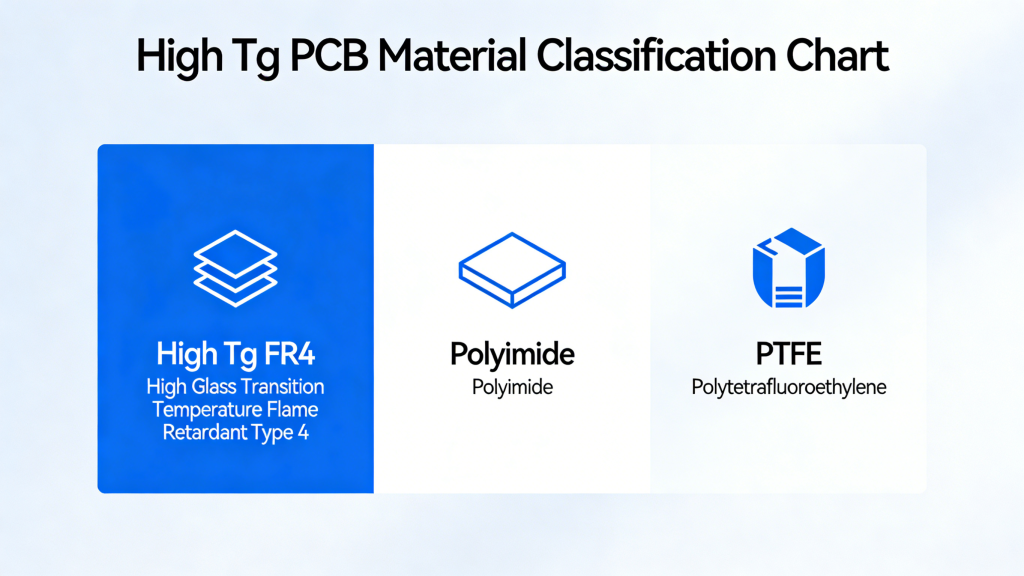 High Tg PCB Material Classification Chart

High Tg FR4
High Glass Transition Temperature Flame Retardant Type 4

Polyimide
Polyimide

PTFE
Polytetrafluoroethylene